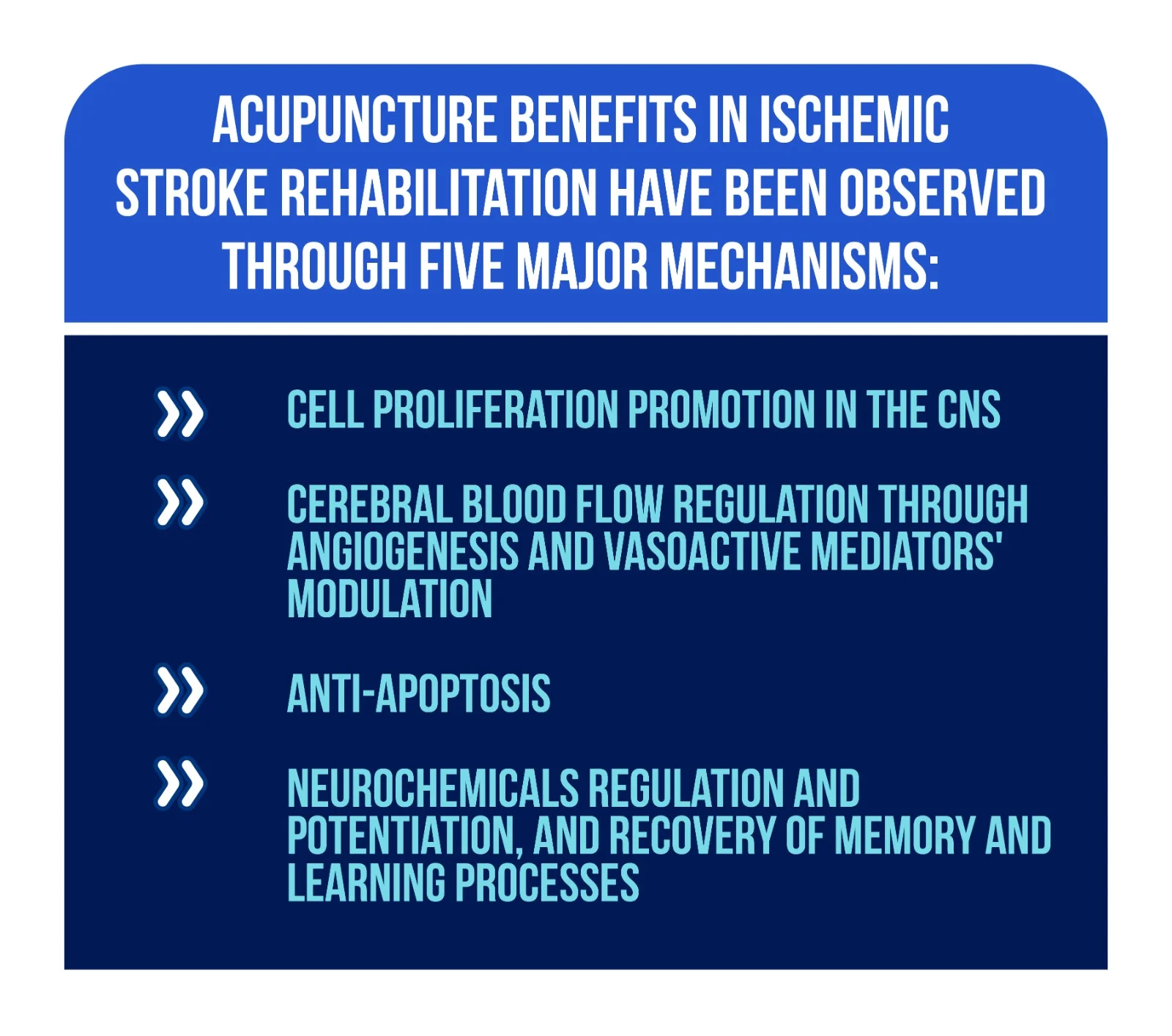 ACUPUNCTURE BENEFITS IN ISCHEMIC STROKE REHABILITATION HAVE BEEN OBSERVED THROUGH FIVE MAJOR MECHANISMS:

CELL PROLIFERATION PROMOTION IN THE CNS

CEREBRAL BLOOD FLOW REGULATION THROUGH ANGIOGENESIS AND VASOACTIVE MEDIATORS' MODULATION

ANTI-APOPTOSIS

NEUROCHEMICALS REGULATION AND POTENTIATION, AND RECOVERY OF MEMORY AND LEARNING PROCESSES